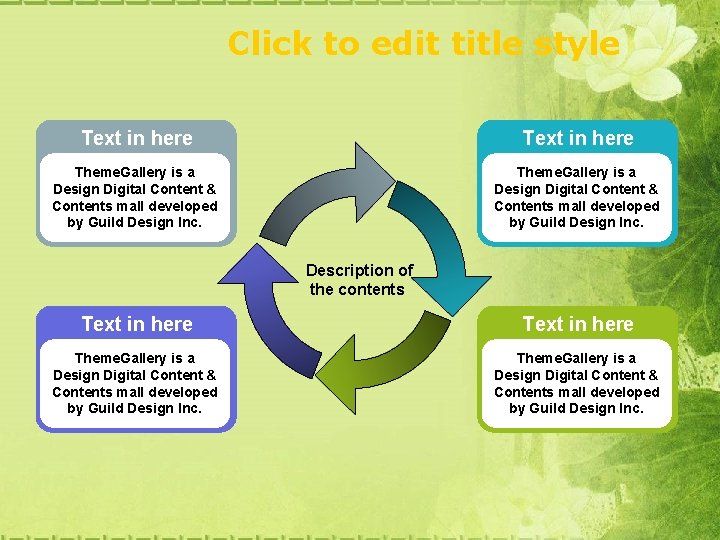 Click to edit title style

Text in here

ThemeGallery is a Design Digital Content & Contents mall developed by Guild Design Inc.

Text in here

ThemeGallery is a Design Digital Content & Contents mall developed by Guild Design Inc.

Description of the contents

Text in here

ThemeGallery is a Design Digital Content & Contents mall developed by Guild Design Inc.

Text in here

ThemeGallery is a Design Digital Content & Contents mall developed by Guild Design Inc.